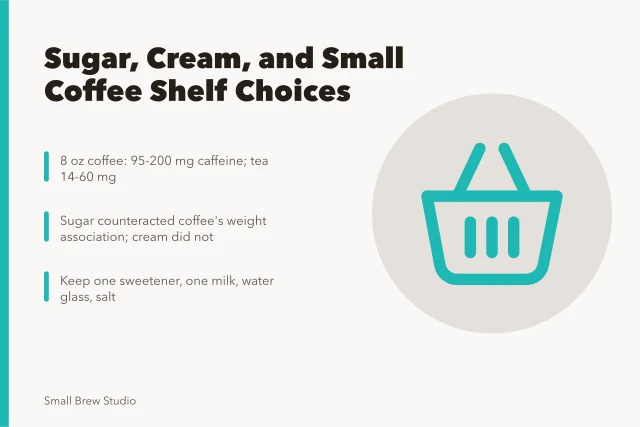 Sugar, Cream, and Small Coffee Shelf Choices

8 oz coffee: 95-200 mg caffeine; tea 14-60 mg

Sugar counteracted coffee's weight association; cream did not

Keep one sweetener, one milk, water glass, salt

Small Brew Studio